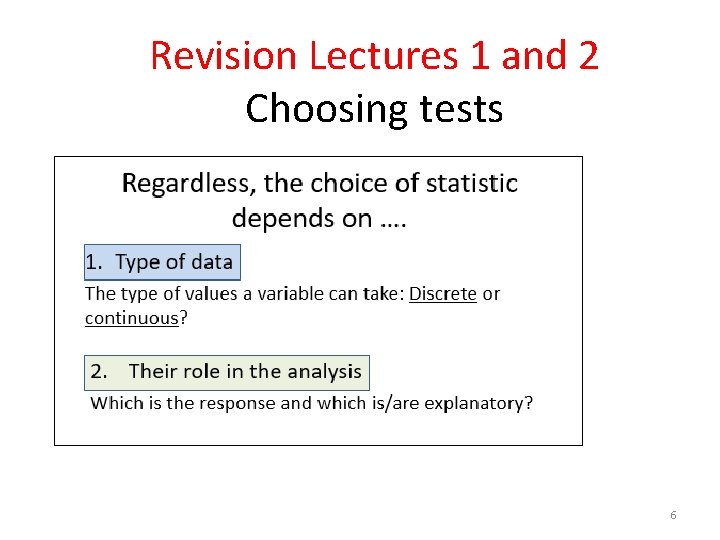 Revision Lectures 1 and 2
Choosing tests

Regardless, the choice of statistic depends on ….

1. Type of data

The type of values a variable can take: Discrete or continuous?

2. Their role in the analysis

Which is the response and which is/are explanatory?

6